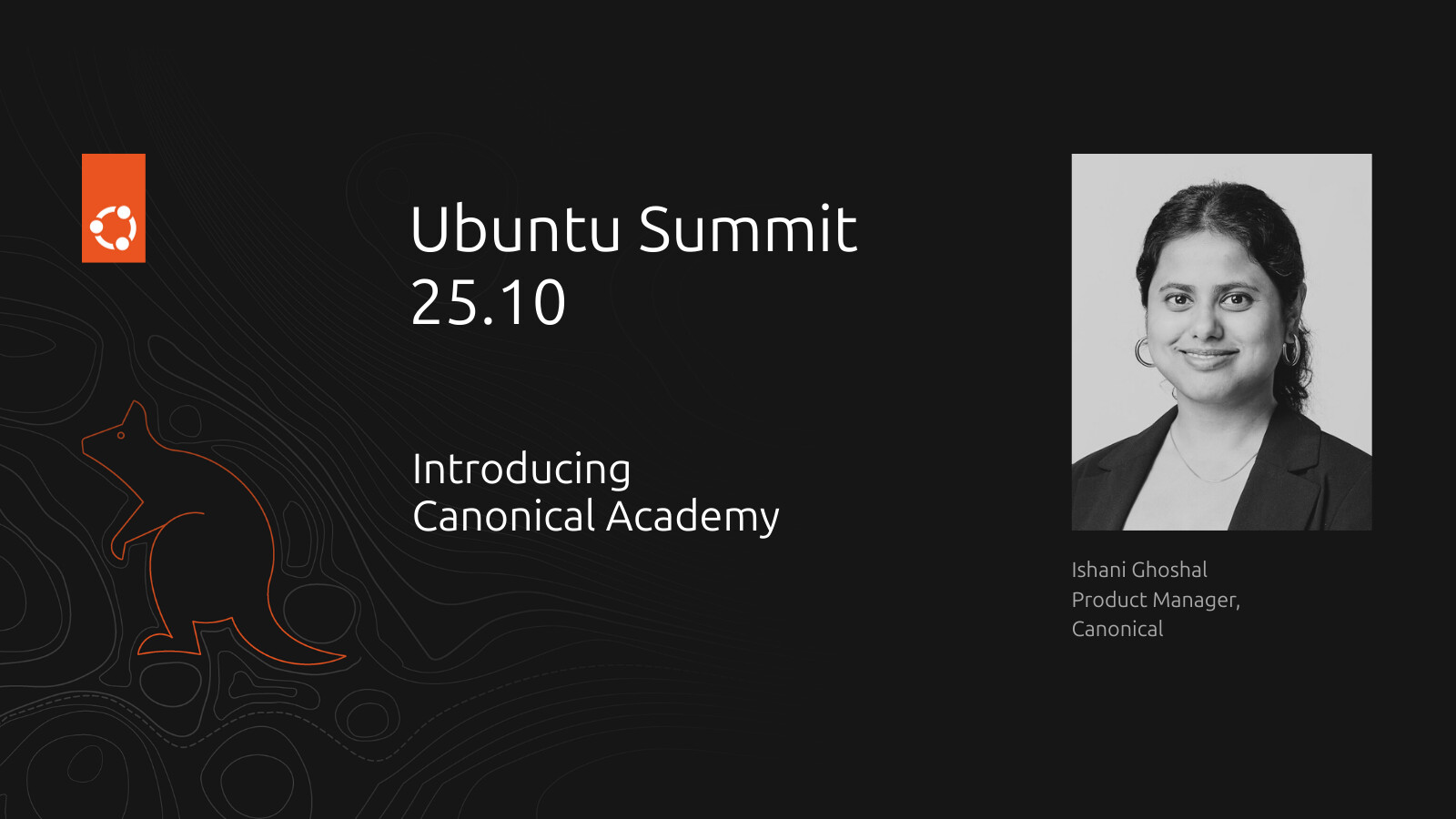 Ubuntu Summit 25.10

Introducing Canonical Academy

Ishani Ghoshal
Product Manager,
Canonical